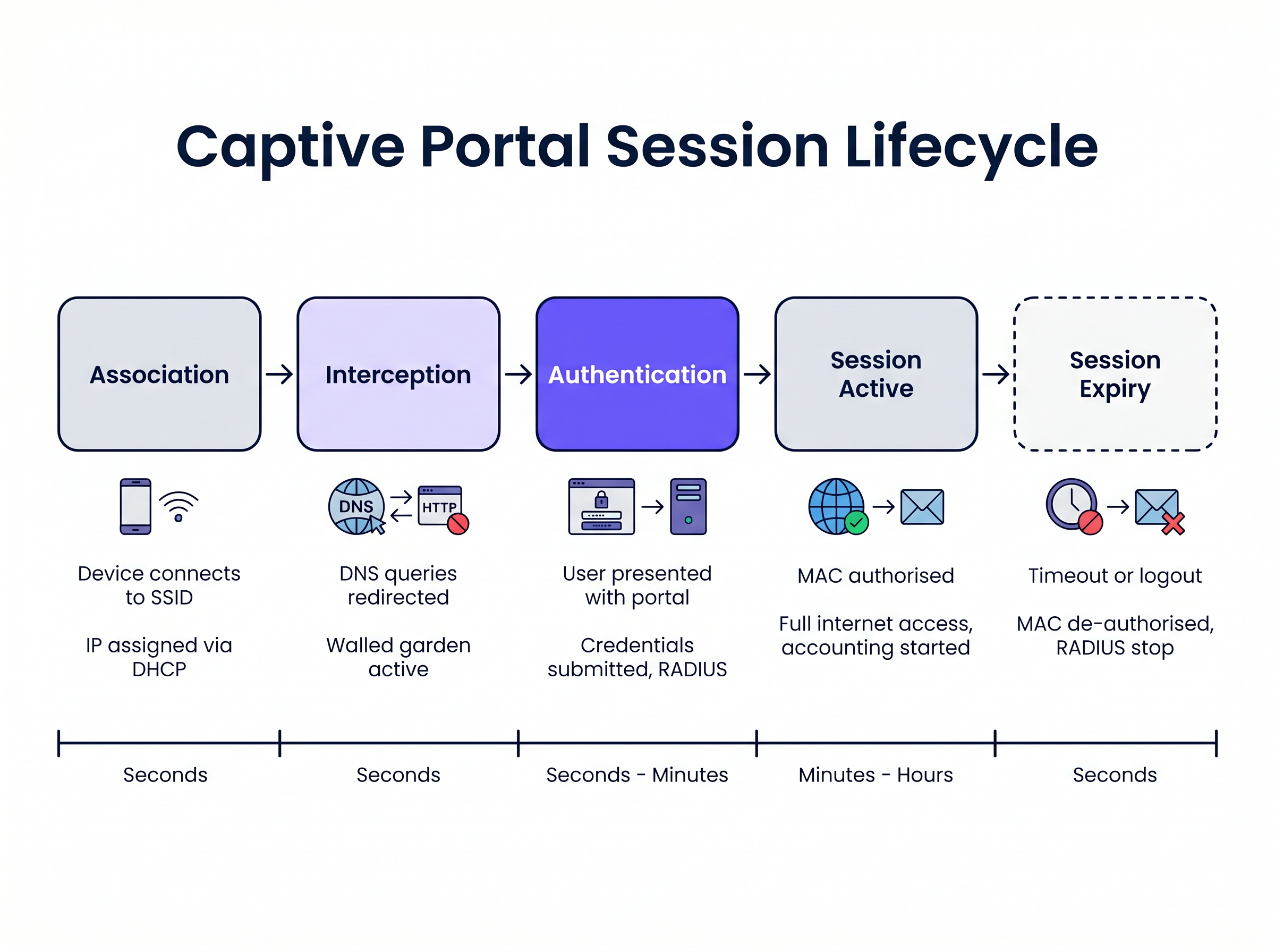 Captive Portal Session Lifecycle

Association → Interception → Authentication → Session Active → Session Expiry

DNS HTTP

Device connects to SSID

IP assigned via DHCP

DNS queries redirected

Walled garden active

User presented with portal

Credentials submitted, RADIUS

MAC authorised

Full internet access, accounting started

Timeout or logout

MAC de-authorised, RADIUS stop

Seconds

Seconds

Seconds - Minutes

Minutes - Hours

Seconds